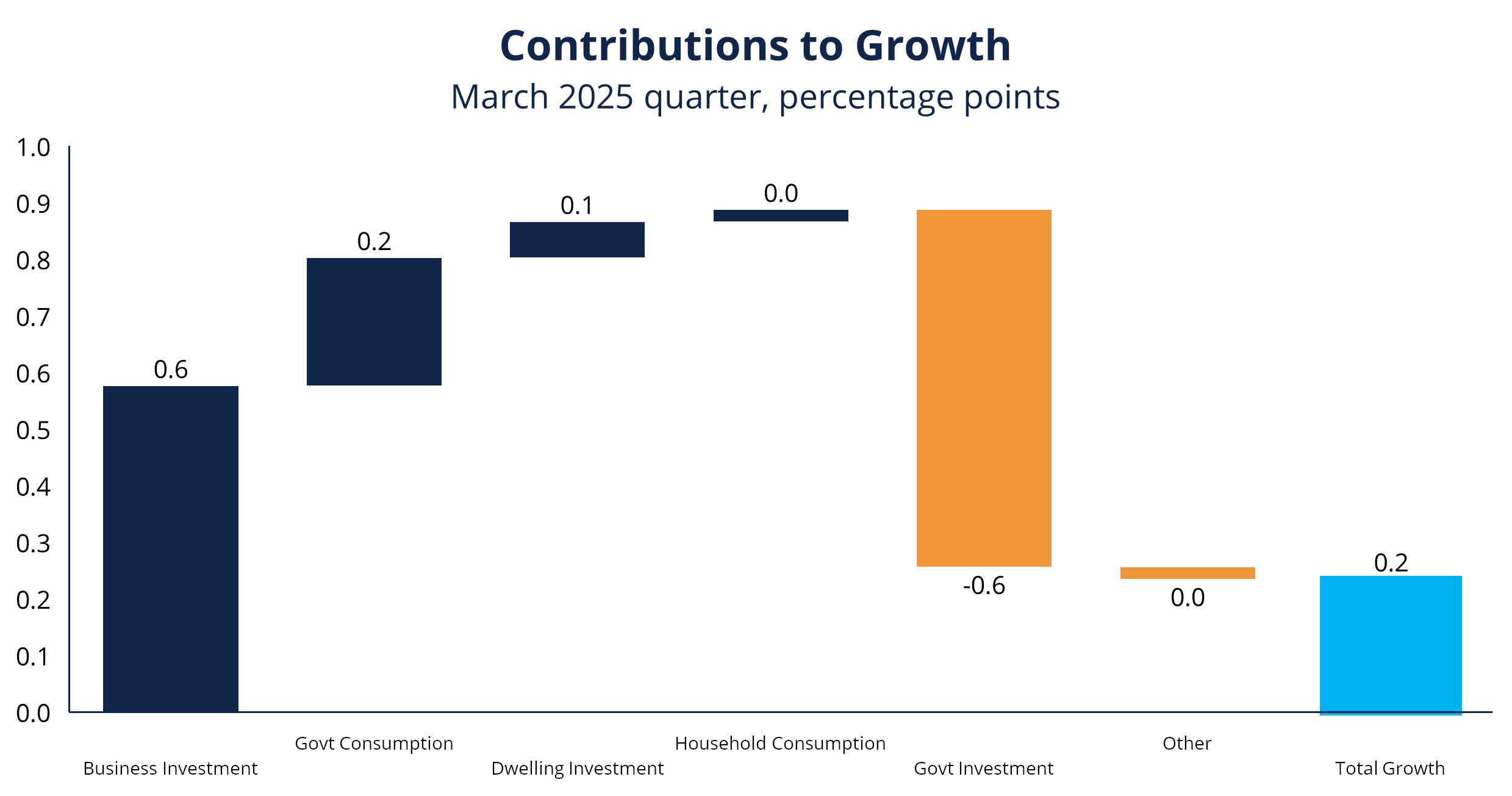 Contributions to Growth
March 2025 quarter, percentage points

1.0
0.9
0.8
0.7
0.6
0.5
0.4
0.3
0.2
0.1
0.0

0.6
0.2
0.1
0.0
-0.6
0.0
0.2

Business Investment
Govt Consumption
Dwelling Investment
Household Consumption
Govt Investment
Other
Total Growth